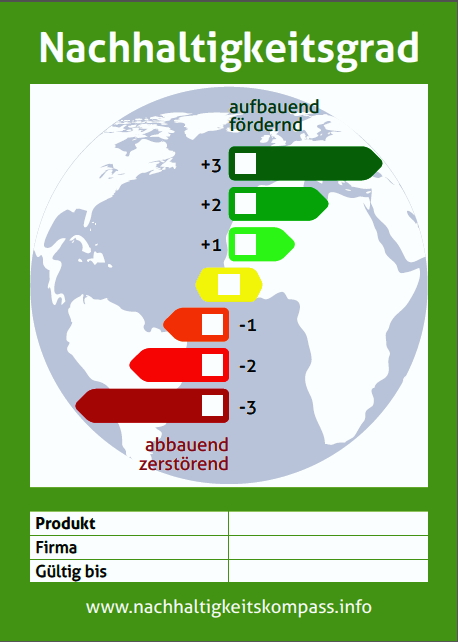 Nachhaltigkeitsgrad

aufbauend
fördernd

+3

+2

+1

-1

-2

-3

abbauend
zerstörend

| Produkt | |
|---|---|
| Firma | |
| Gültig bis | |

www.nachhaltigkeitskompass.info